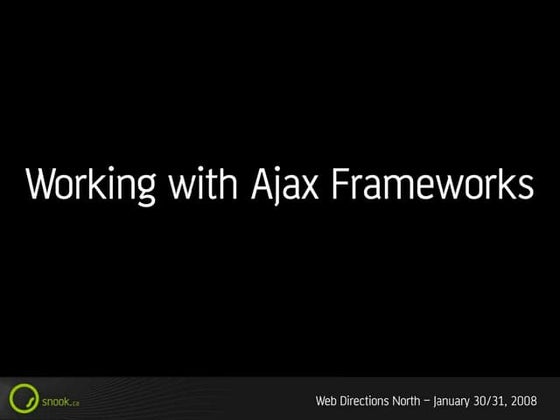 Working with Ajax Frameworks

snook.ca

Web Directions North – January 30/31, 2008